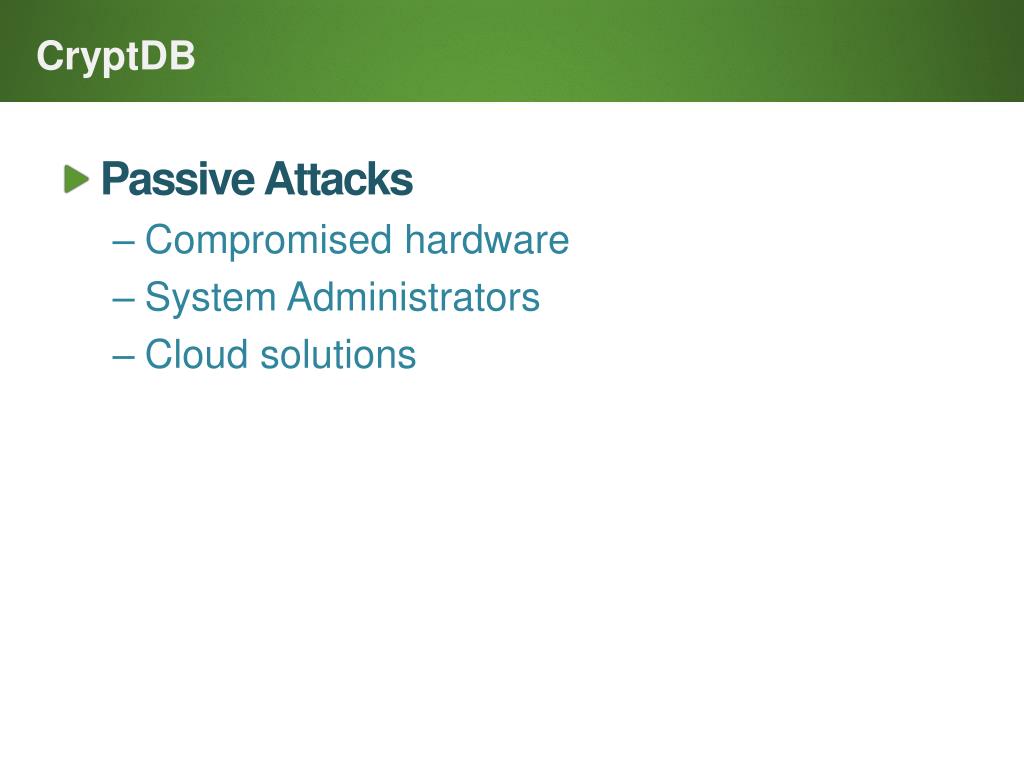 CryptDB

Passive Attacks

– Compromised hardware

– System Administrators

– Cloud solutions